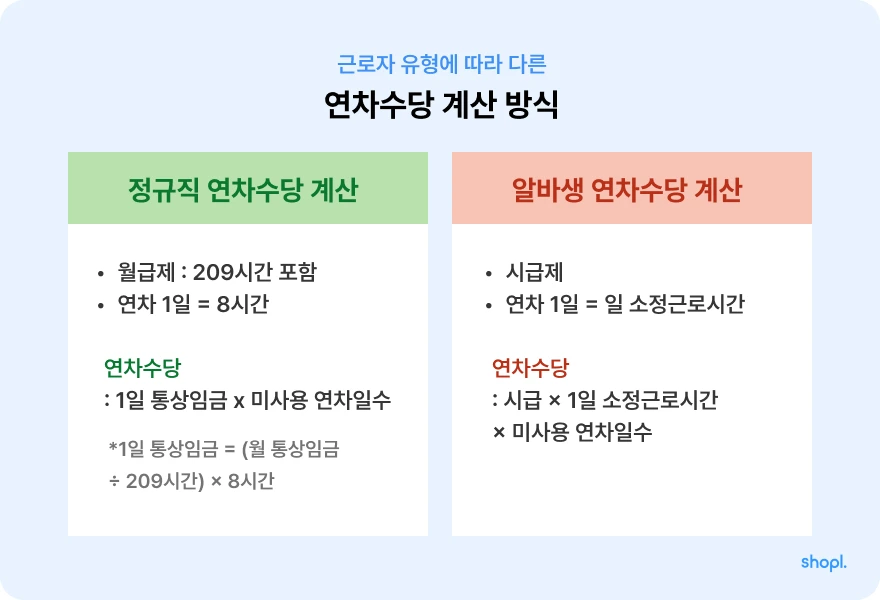 근로자 유형에 따라 다른
연차수당 계산 방식

정규직 연차수당 계산

• 월급제 : 209시간 포함
• 연차 1일 = 8시간

연차수당
: 1일 통상임금 x 미사용 연차일수

*1일 통상임금 = (월 통상임금 ÷ 209시간) × 8시간

알바생 연차수당 계산

• 시급제
• 연차 1일 = 일 소정근로시간

연차수당
: 시급 × 1일 소정근로시간 × 미사용 연차일수

shopl.